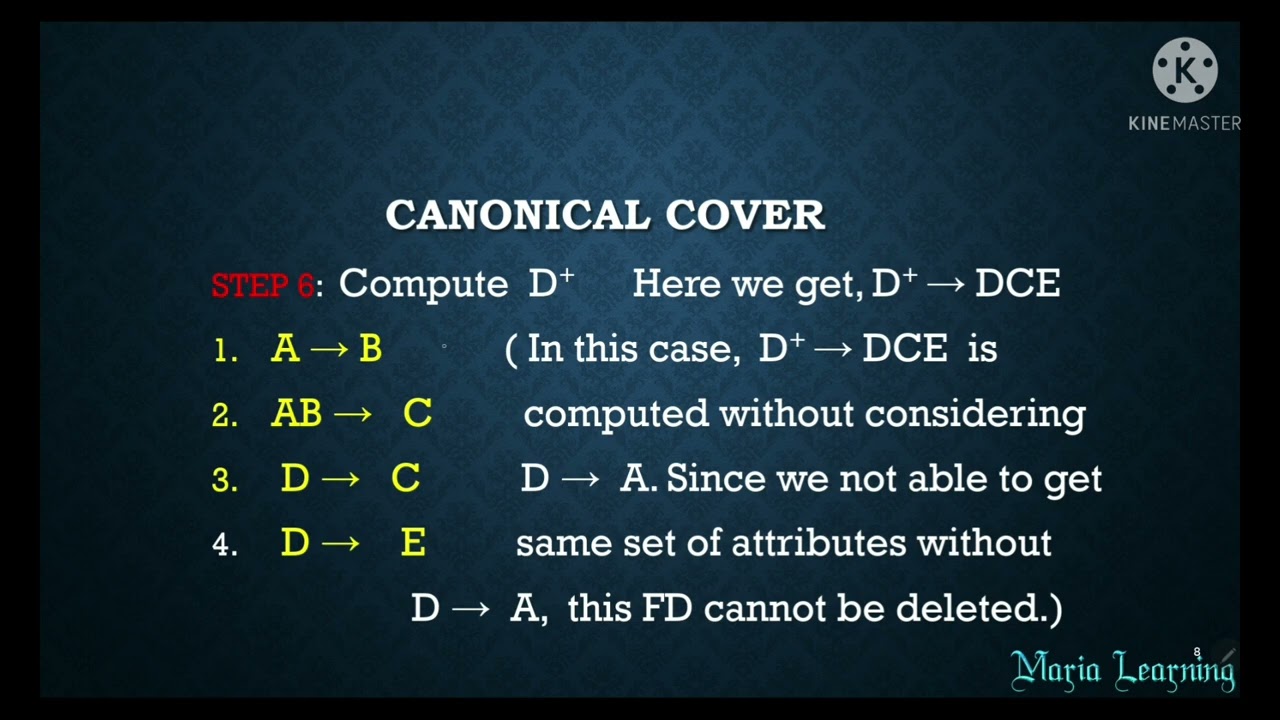 KINEMASTER

CANONICAL COVER

STEP 6: Compute $D^+$ Here we get, $D^+ \rightarrow DCE$

1. $A \rightarrow B$
2. $AB \rightarrow C$
3. $D \rightarrow C$
4. $D \rightarrow E$

( In this case, $D^+ \rightarrow DCE$ is computed without considering $D \rightarrow A$. Since we not able to get same set of attributes without $D \rightarrow A$, this FD cannot be deleted.)

8

Maria Learning